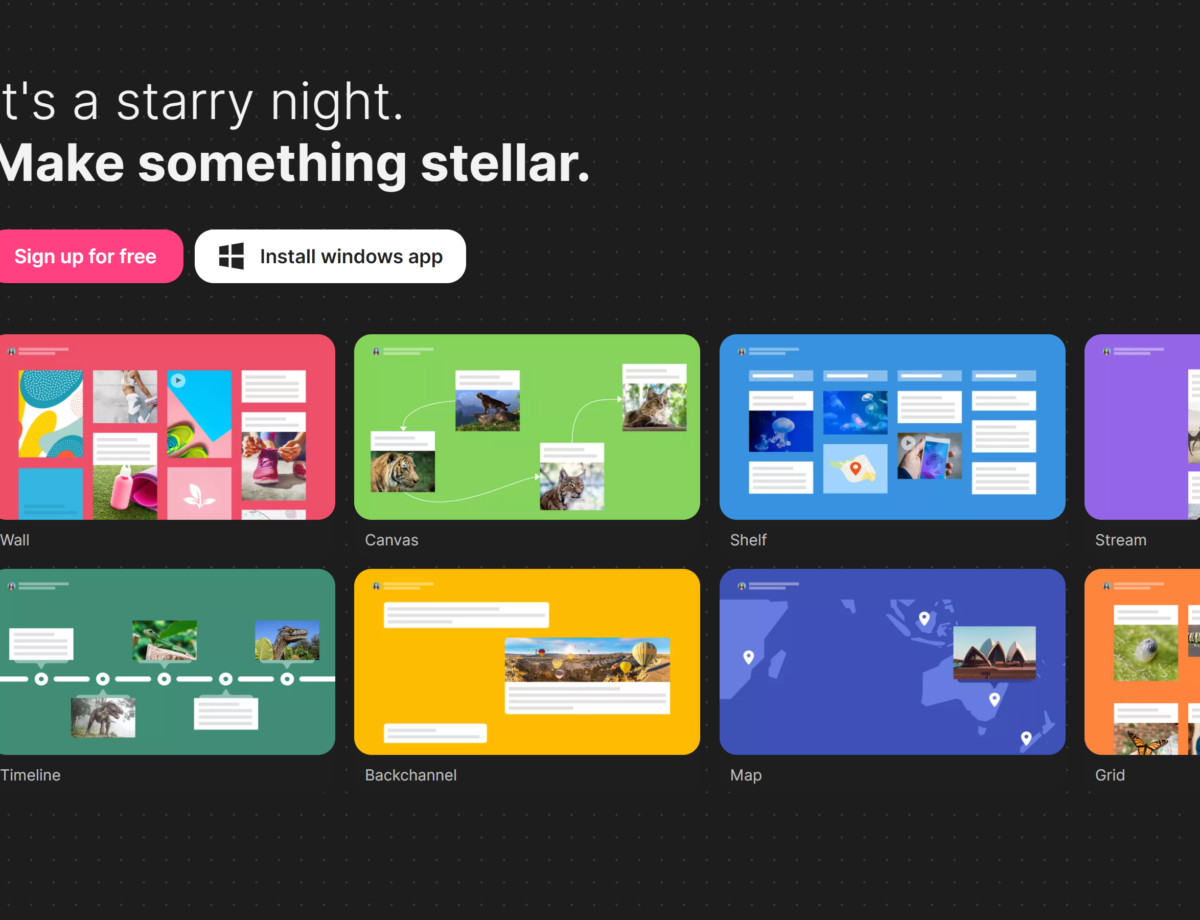 t's a starry night.
Make something stellar.

Sign up for free

Install windows app

Wall

Canvas

Shelf

Stream

Timeline

Backchannel

Map

Grid